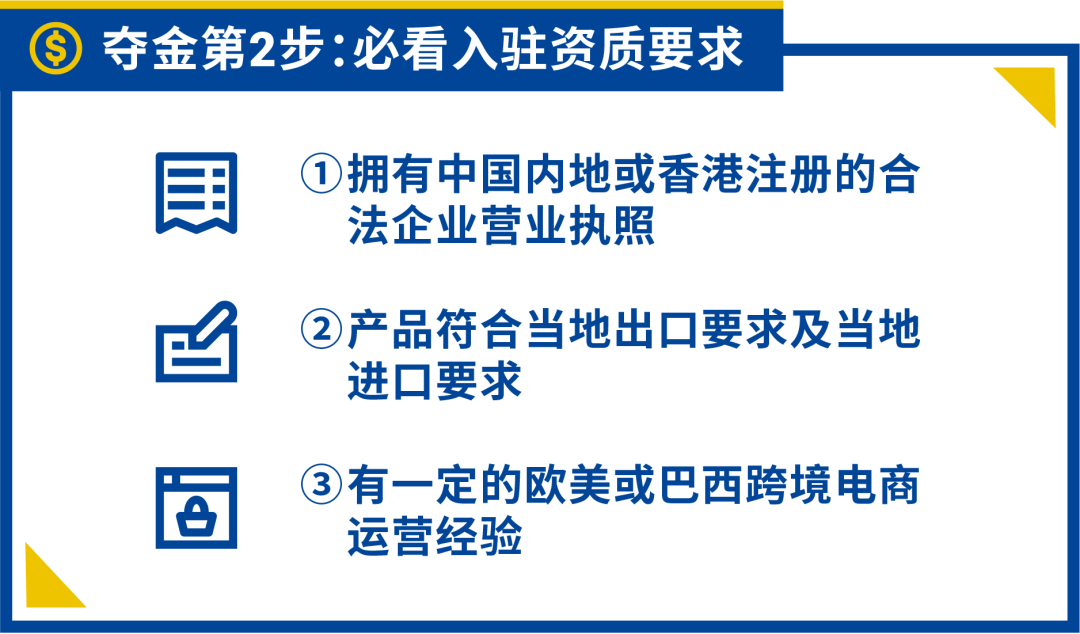 夺金第2步：必看入驻资质要求

①拥有中国内地或香港注册的合法企业营业执照

②产品符合当地出口要求及当地进口要求

③有一定的欧美或巴西跨境电商运营经验